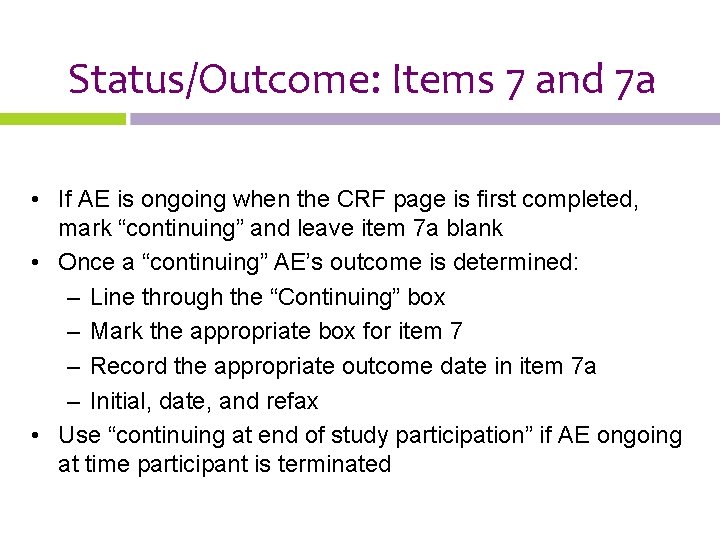 Status/Outcome: Items 7 and 7a

• If AE is ongoing when the CRF page is first completed, mark “continuing” and leave item 7a blank
• Once a “continuing” AE’s outcome is determined:
  – Line through the “Continuing” box
  – Mark the appropriate box for item 7
  – Record the appropriate outcome date in item 7a
  – Initial, date, and refax
• Use “continuing at end of study participation” if AE ongoing at time participant is terminated